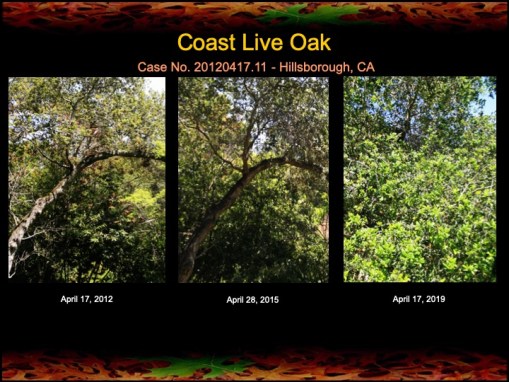 Coast Live Oak

Case No. 20120417.11 - Hillsborough, CA

April 17, 2012

April 28, 2015

April 17, 2019